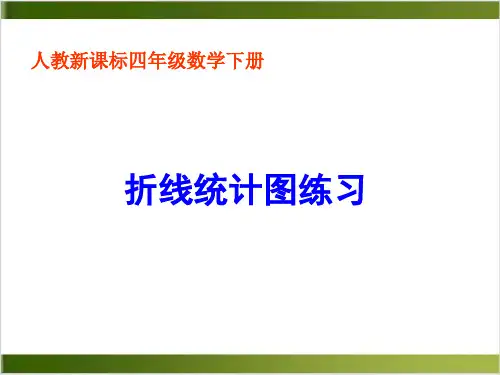 人教新课标四年级数学下册

折线统计图练习